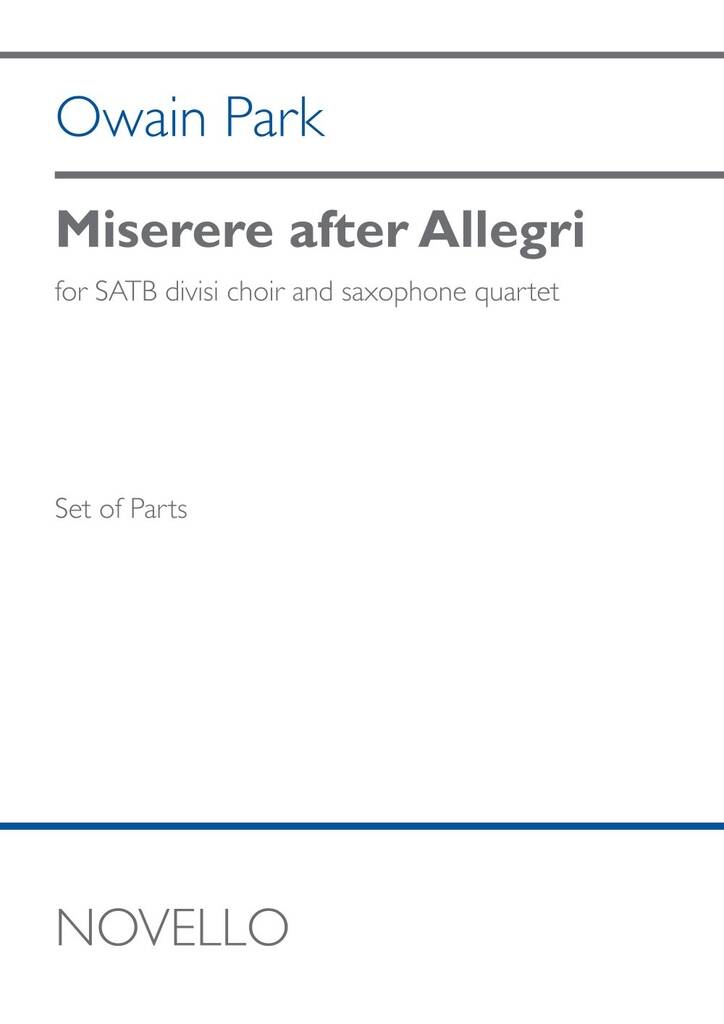 Owain Park

Miserere after Allegri

for SATB divisi choir and saxophone quartet

Set of Parts

NOVELLO